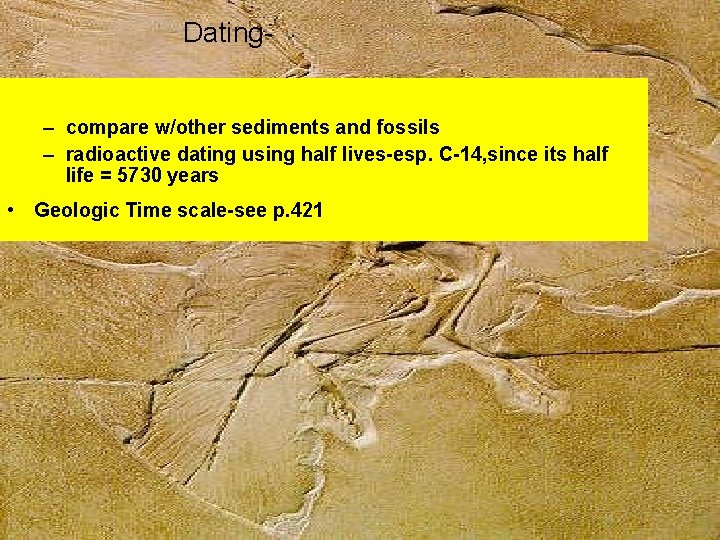 Dating-

– compare w/other sediments and fossils
– radioactive dating using half lives-esp. C-14,since its half life = 5730 years

• Geologic Time scale-see p.421